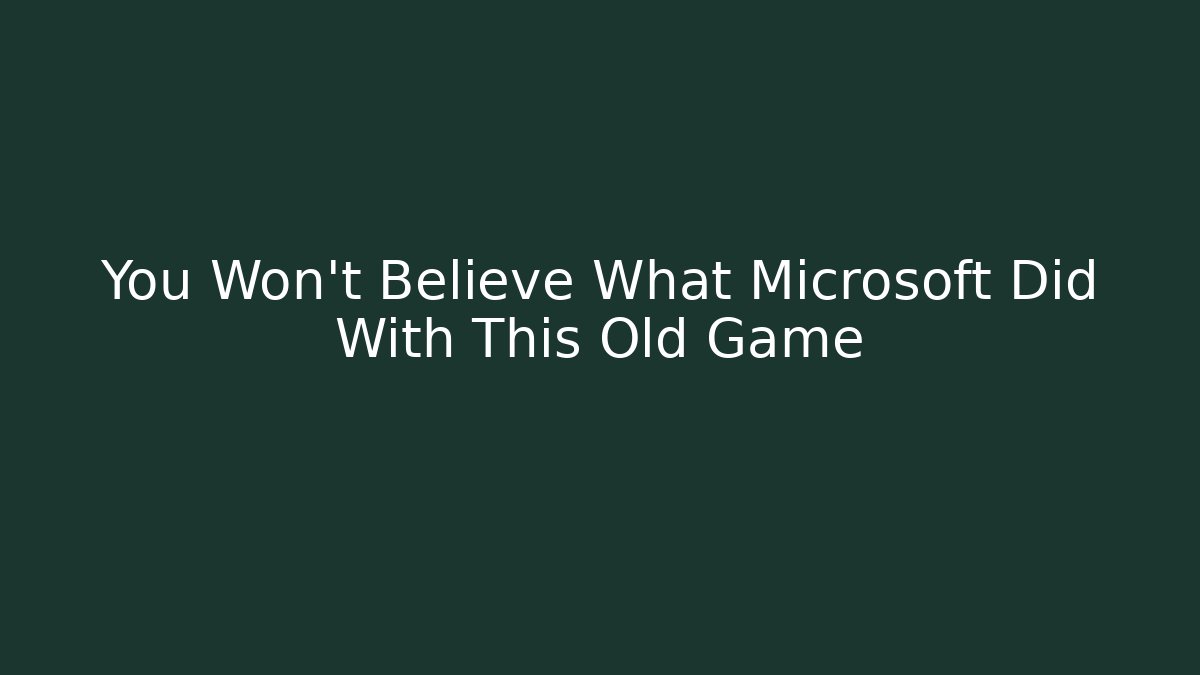 You Won't Believe What Microsoft Did With This Old Game